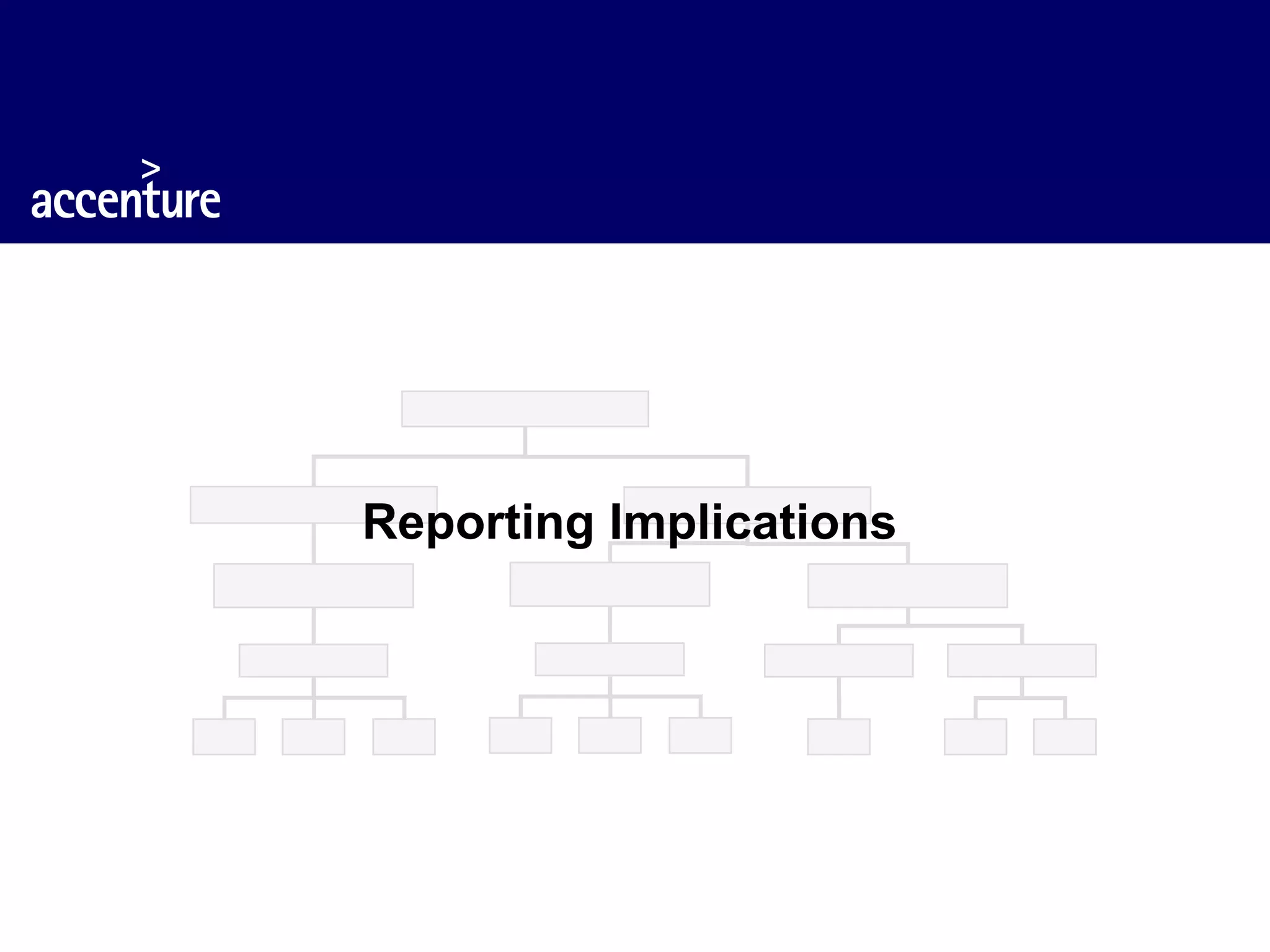 accenture

Reporting Implications